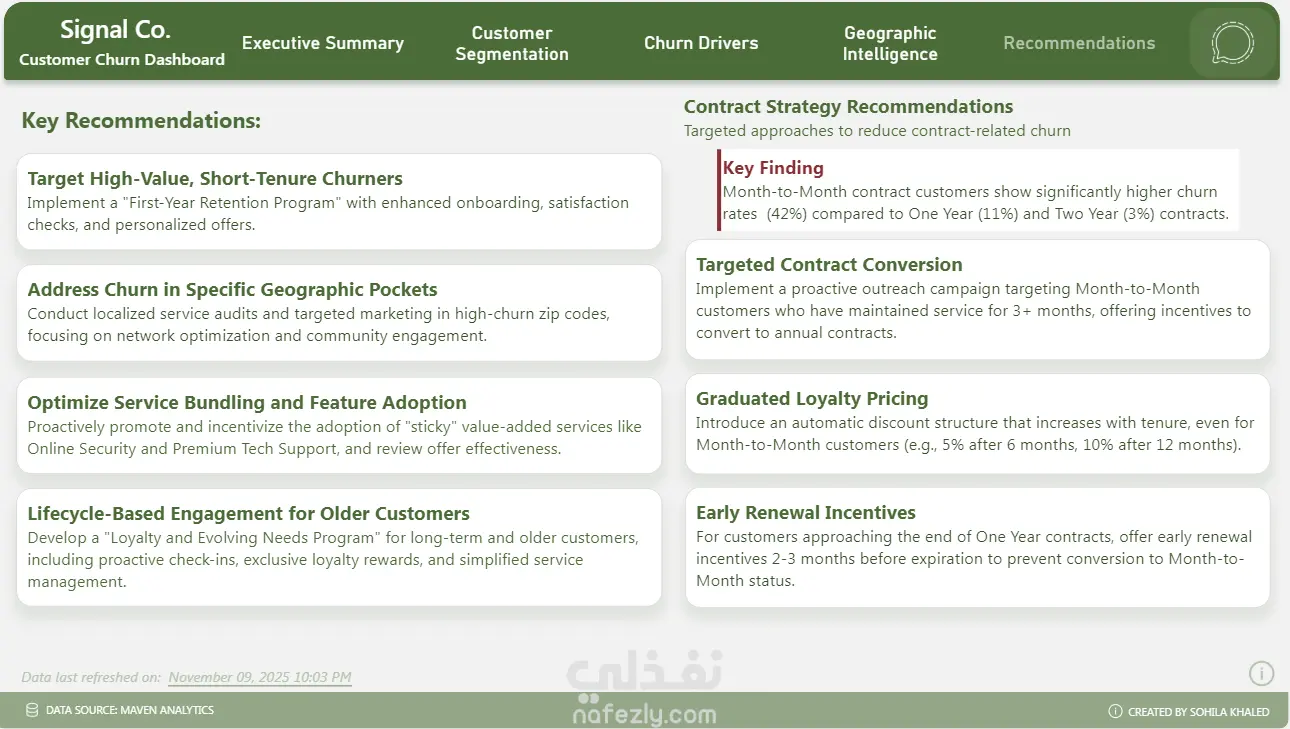 Signal Co.
Customer Churn Dashboard

Executive Summary

Customer Segmentation

Churn Drivers

Geographic Intelligence

Recommendations

Key Recommendations:

Target High-Value, Short-Tenure Churners
Implement a "First-Year Retention Program" with enhanced onboarding, satisfaction checks, and personalized offers.

Address Churn in Specific Geographic Pockets
Conduct localized service audits and targeted marketing in high-churn zip codes, focusing on network optimization and community engagement.

Optimize Service Bundling and Feature Adoption
Proactively promote and incentivize the adoption of "sticky" value-added services like Online Security and Premium Tech Support, and review offer effectiveness.

Lifecycle-Based Engagement for Older Customers
Develop a "Loyalty and Evolving Needs Program" for long-term and older customers, including proactive check-ins, exclusive loyalty rewards, and simplified service management.

Contract Strategy Recommendations
Targeted approaches to reduce contract-related churn

Key Finding
Month-to-Month contract customers show significantly higher churn rates (42%) compared to One Year (11%) and Two Year (3%) contracts.

Targeted Contract Conversion
Implement a proactive outreach campaign targeting Month-to-Month customers who have maintained service for 3+ months, offering incentives to convert to annual contracts.

Graduated Loyalty Pricing
Introduce an automatic discount structure that increases with tenure, even for Month-to-Month customers (e.g., 5% after 6 months, 10% after 12 months).

Early Renewal Incentives
For customers approaching the end of One Year contracts, offer early renewal incentives 2-3 months before expiration to prevent conversion to Month-to-Month status.

Data last refreshed on: November 09, 2025 10:03 PM

نفذلي
nafezly.com

DATA SOURCE: MAVEN ANALYTICS

CREATED BY SOHILA KHALED